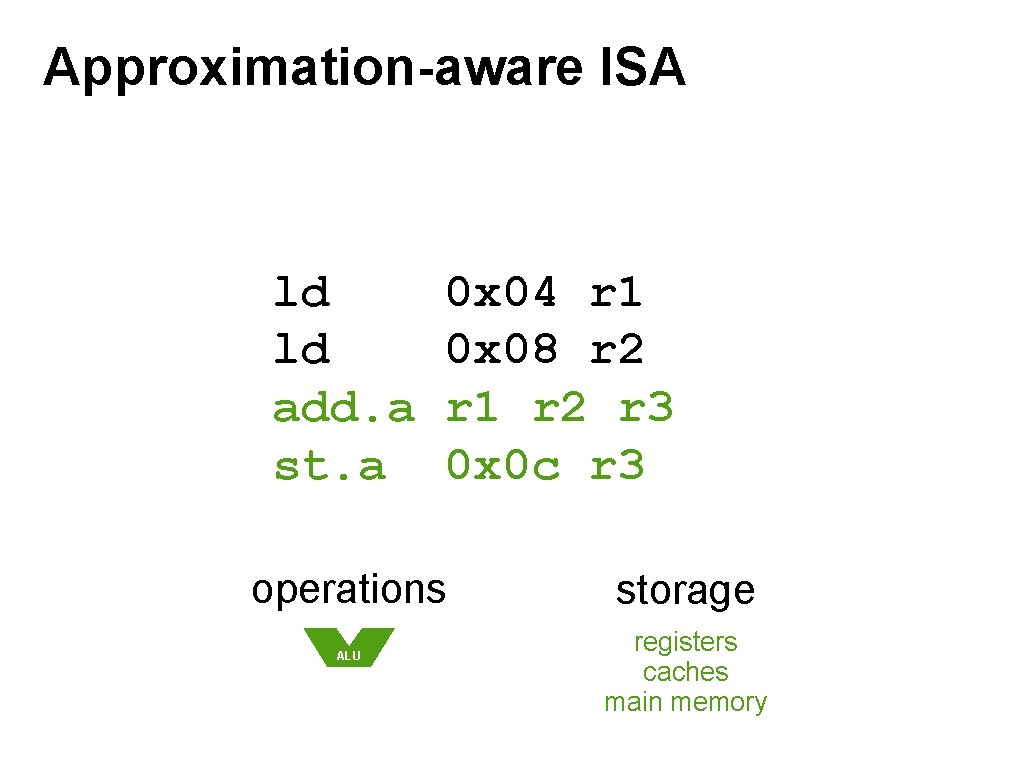 Approximation-aware ISA

ld 0x04 r1
ld 0x08 r2
add.a r1 r2 r3
st.a 0x0c r3

operations

ALU

storage

registers
caches
main memory